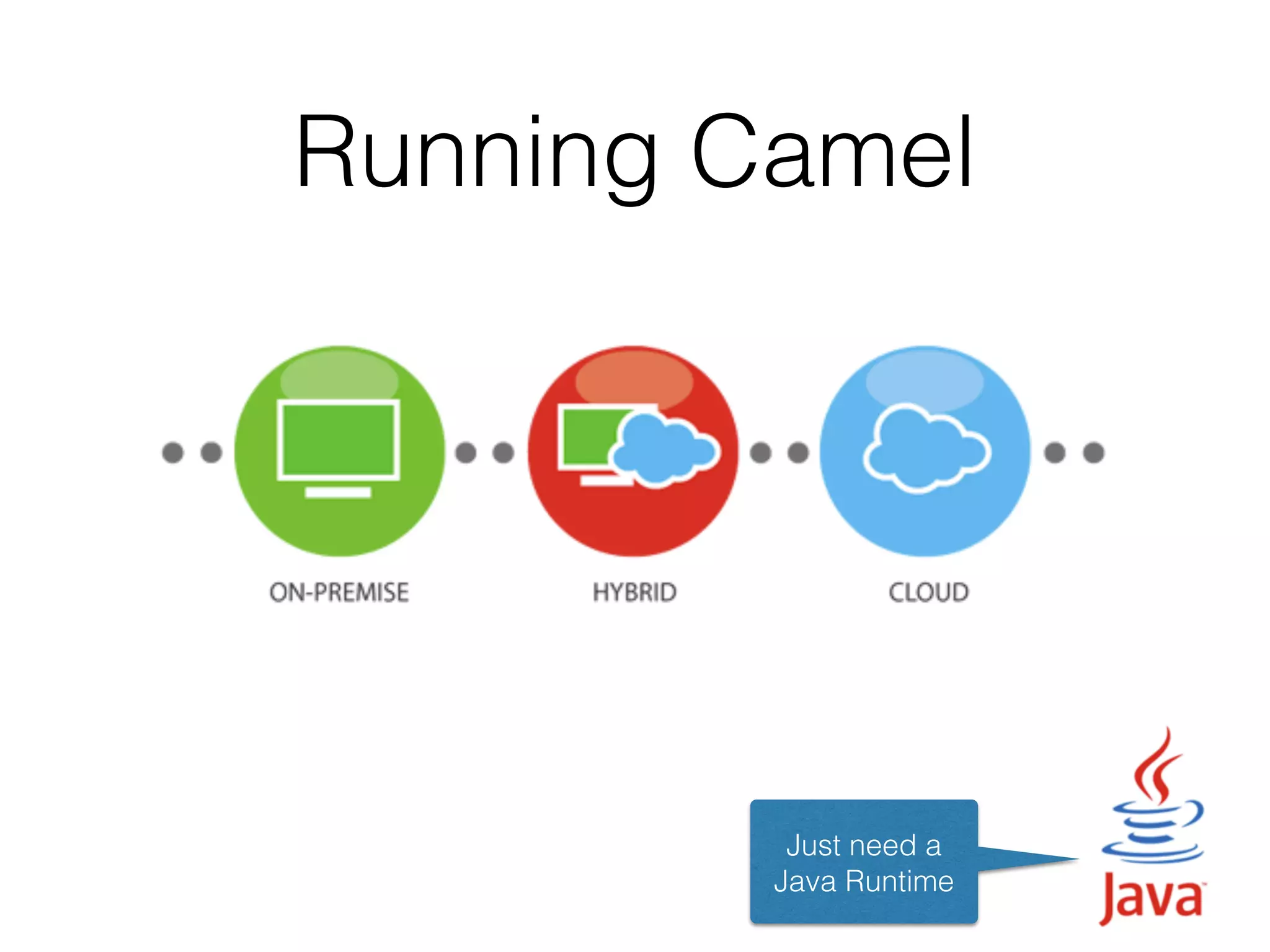 Running Camel

ON-PREMISE

HYBRID

CLOUD

Just need a Java Runtime

Java